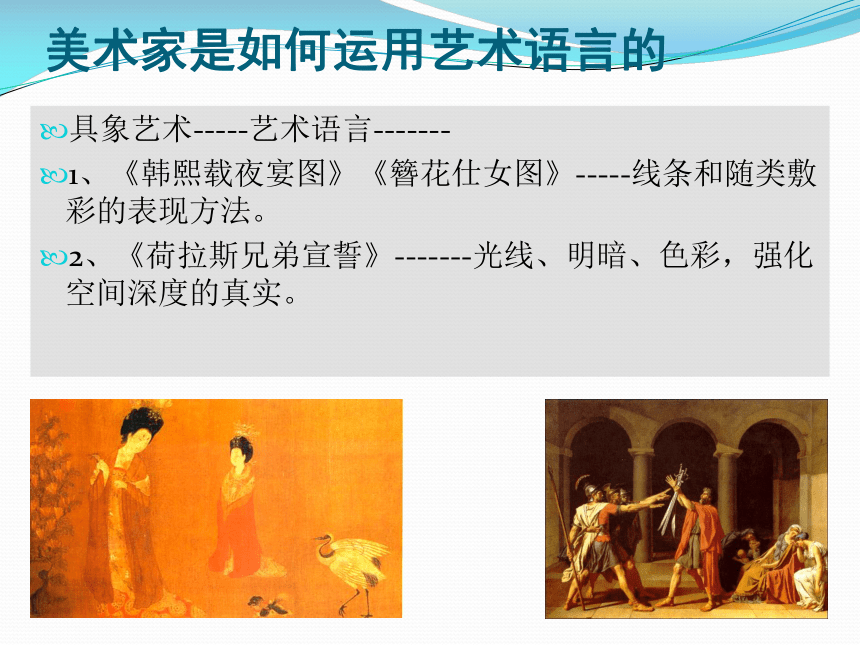 美术家是如何运用艺术语言的

具象艺术-----艺术语言-------

1、《韩熙载夜宴图》《簪花仕女图》-----线条和随类敷彩的表现方法。

2、《荷拉斯兄弟宣誓》-------光线、明暗、色彩，强化空间深度的真实。